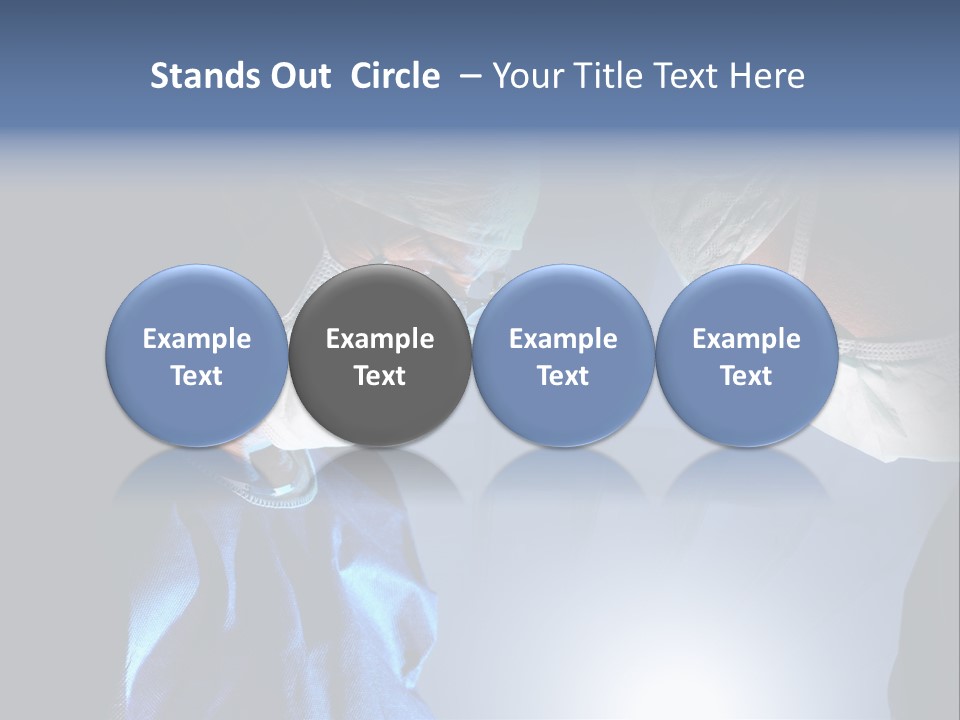 Stands Out Circle – Your Title Text Here

Example Text

Example Text

Example Text

Example Text